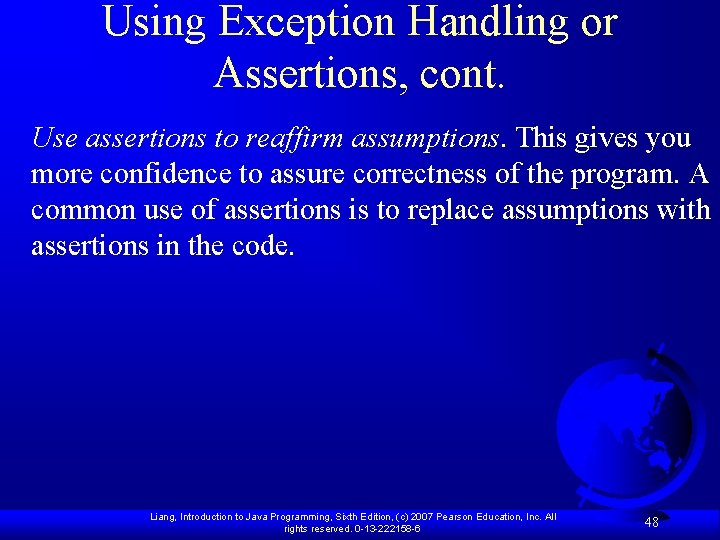 Using Exception Handling or Assertions, cont.

Use assertions to reaffirm assumptions. This gives you more confidence to assure correctness of the program. A common use of assertions is to replace assumptions with assertions in the code.

Liang, Introduction to Java Programming, Sixth Edition, (c) 2007 Pearson Education, Inc. All rights reserved. 0-13-222158-6

48